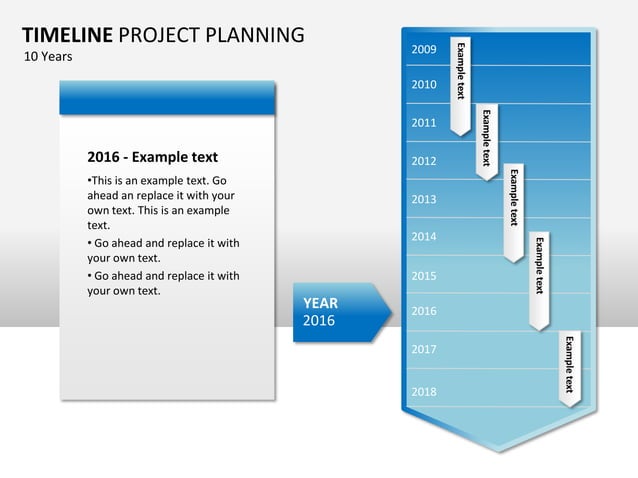 TIMELINE PROJECT PLANNING
10 Years

2016 - Example text

•This is an example text. Go ahead an replace it with your own text. This is an example text.

• Go ahead and replace it with your own text.

• Go ahead and replace it with your own text.

YEAR
2016

2009
2010
2011
2012
2013
2014
2015
2016
2017
2018

Example text
Example text
Example text
Example text
Example text